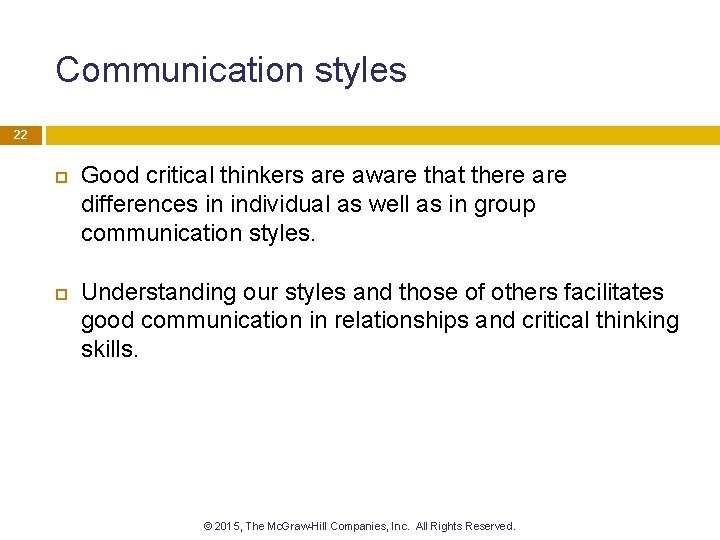 Communication styles

22

Good critical thinkers are aware that there are differences in individual as well as in group communication styles.

Understanding our styles and those of others facilitates good communication in relationships and critical thinking skills.

© 2015, The McGraw-Hill Companies, Inc. All Rights Reserved.